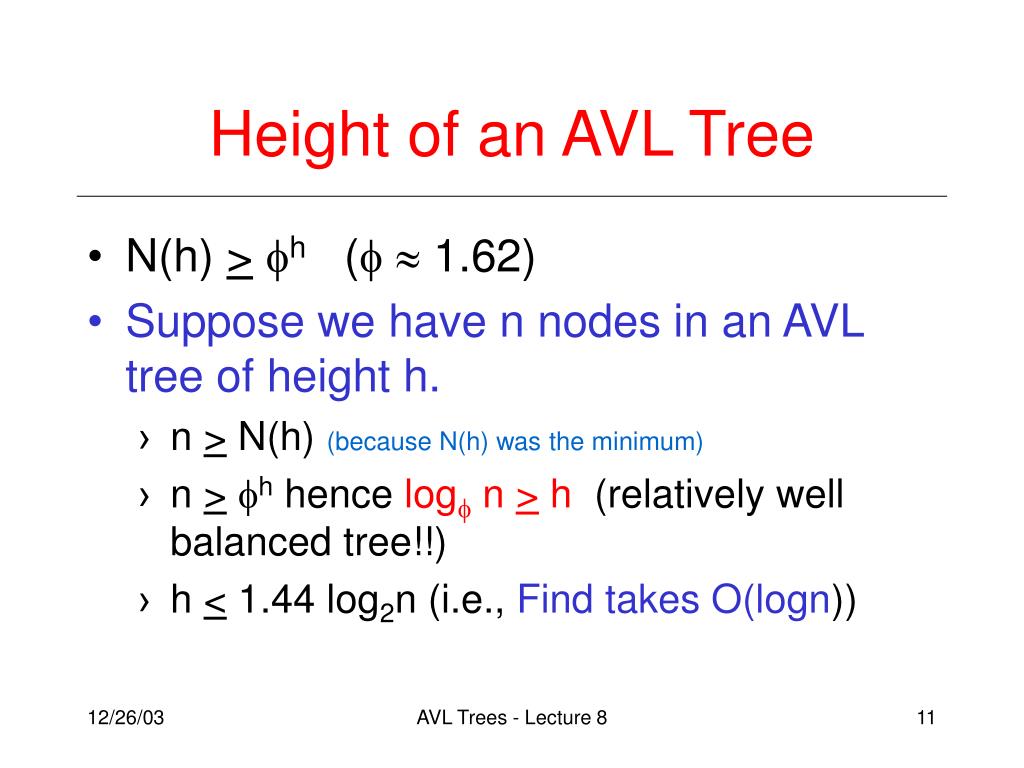 Height of an AVL Tree

• N(h) $\geq \phi^h$ ($\phi \approx 1.62$)
• Suppose we have n nodes in an AVL tree of height h.
› n $\geq$ N(h) (because N(h) was the minimum)
› n $\geq \phi^h$ hence $\log_\phi n \geq h$ (relatively well balanced tree!!)
› h $\leq$ 1.44 $\log_2 n$ (i.e., Find takes O(logn))

12/26/03 AVL Trees - Lecture 8 11